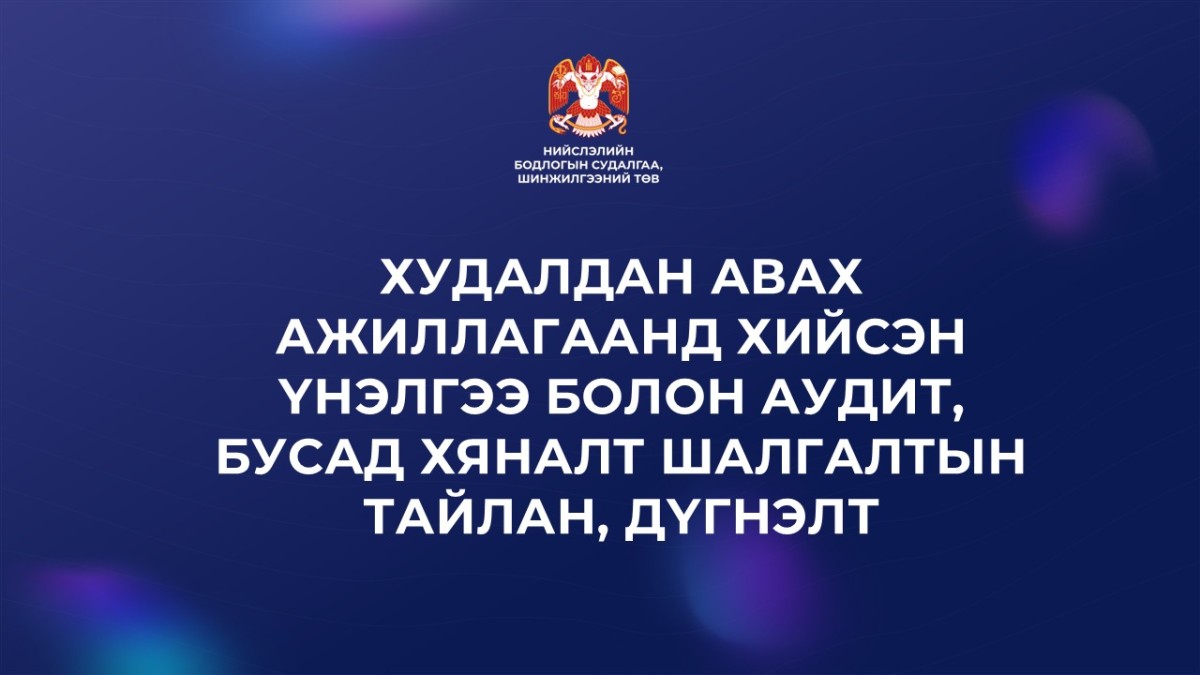 НИЙСЛЭЛИЙН БОДЛОГЫН СУДАЛГАА, ШИНЖИЛГЭЭНИЙ ТӨВ

ХУДАЛДАН АВАХ АЖИЛЛАГААНД ХИЙСЭН ҮНЭЛГЭЭ БОЛОН АУДИТ, БУСАД ХЯНАЛТ ШАЛГАЛТЫН ТАЙЛАН, ДҮГНЭЛТ